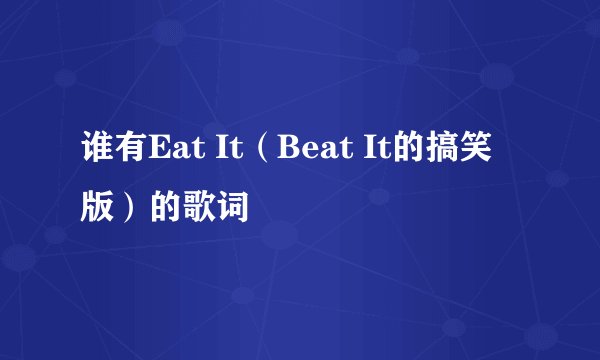 谁有Eat It（Beat It的搞笑版）的歌词